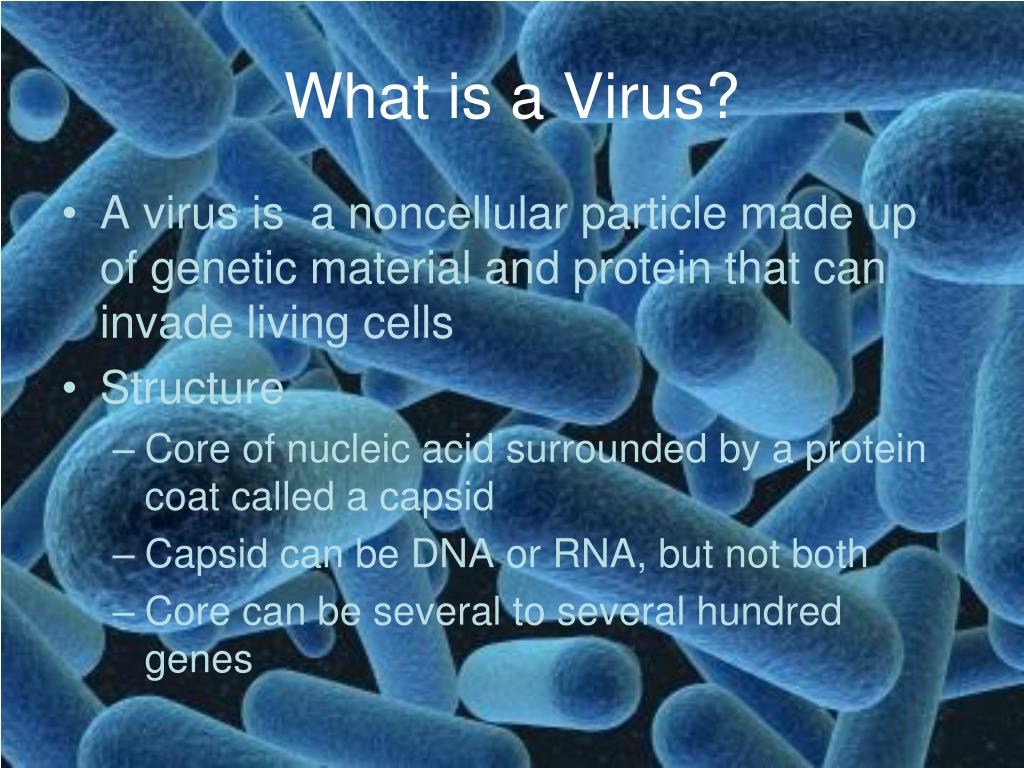 What is a Virus?

• A virus is  a noncellular particle made up of genetic material and protein that can invade living cells

• Structure

– Core of nucleic acid surrounded by a protein coat called a capsid

– Capsid can be DNA or RNA, but not both

– Core can be several to several hundred genes